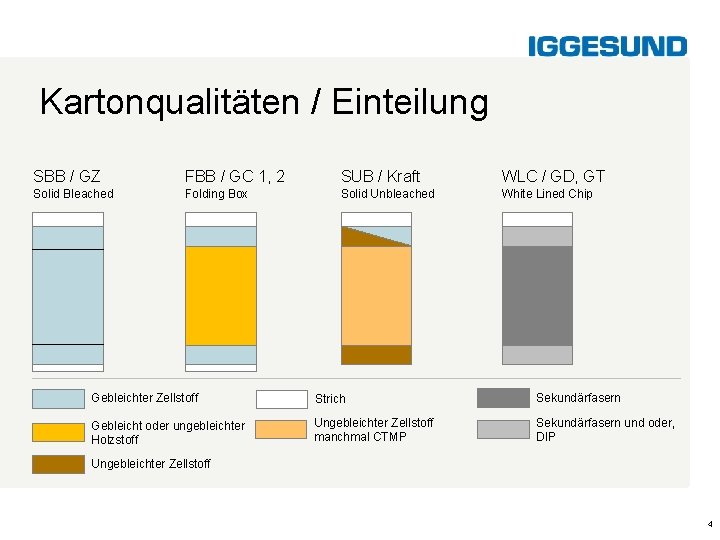 IGGESUND

Kartonqualitäten / Einteilung

SBB / GZ
Solid Bleached

FBB / GC 1, 2
Folding Box

SUB / Kraft
Solid Unbleached

WLC / GD, GT
White Lined Chip

Gebleichter Zellstoff

Gebleicht oder ungebleichter Holzstoff

Ungebleichter Zellstoff

Strich

Ungebleichter Zellstoff manchmal CTMP

Sekundärfasern

Sekundärfasern und oder, DIP

4